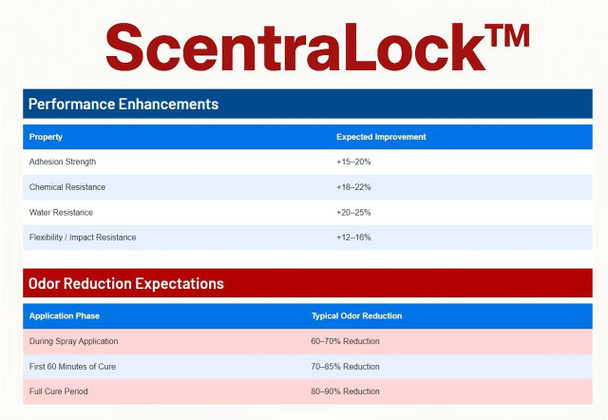 ScentraLock™

Performance Enhancements

| Property | Expected Improvement |
|---|---|
| Adhesion Strength | +15–20% |
| Chemical Resistance | +18–22% |
| Water Resistance | +20–25% |
| Flexibility / Impact Resistance | +12–16% |

Odor Reduction Expectations

| Application Phase | Typical Odor Reduction |
|---|---|
| During Spray Application | 60–70% Reduction |
| First 60 Minutes of Cure | 70–85% Reduction |
| Full Cure Period | 80–90% Reduction |